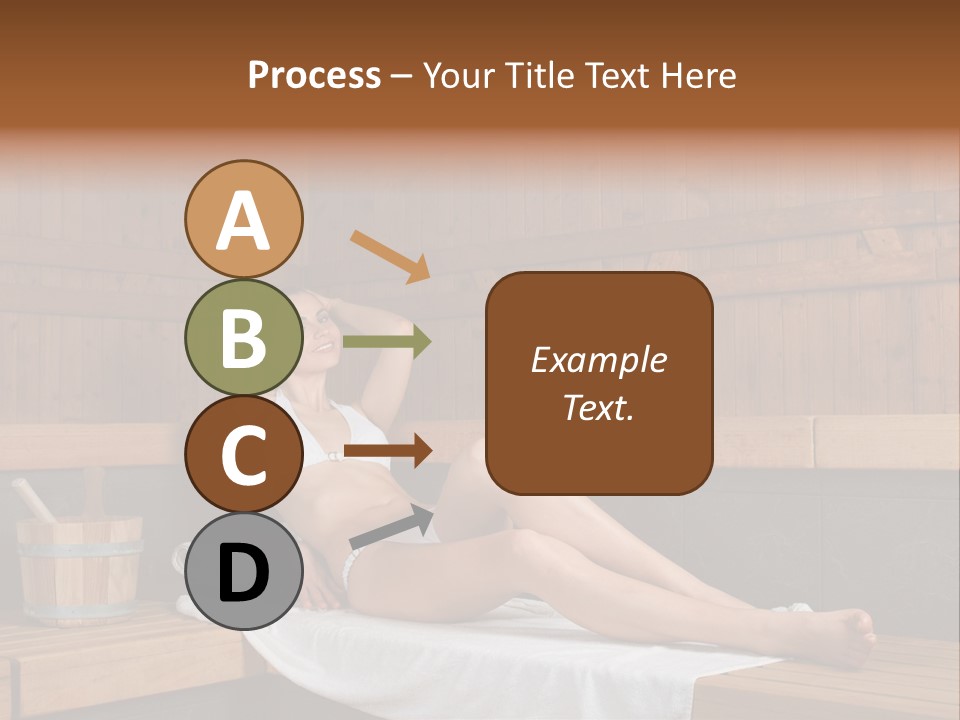 Process – Your Title Text Here

A

B

C

D

Example Text.